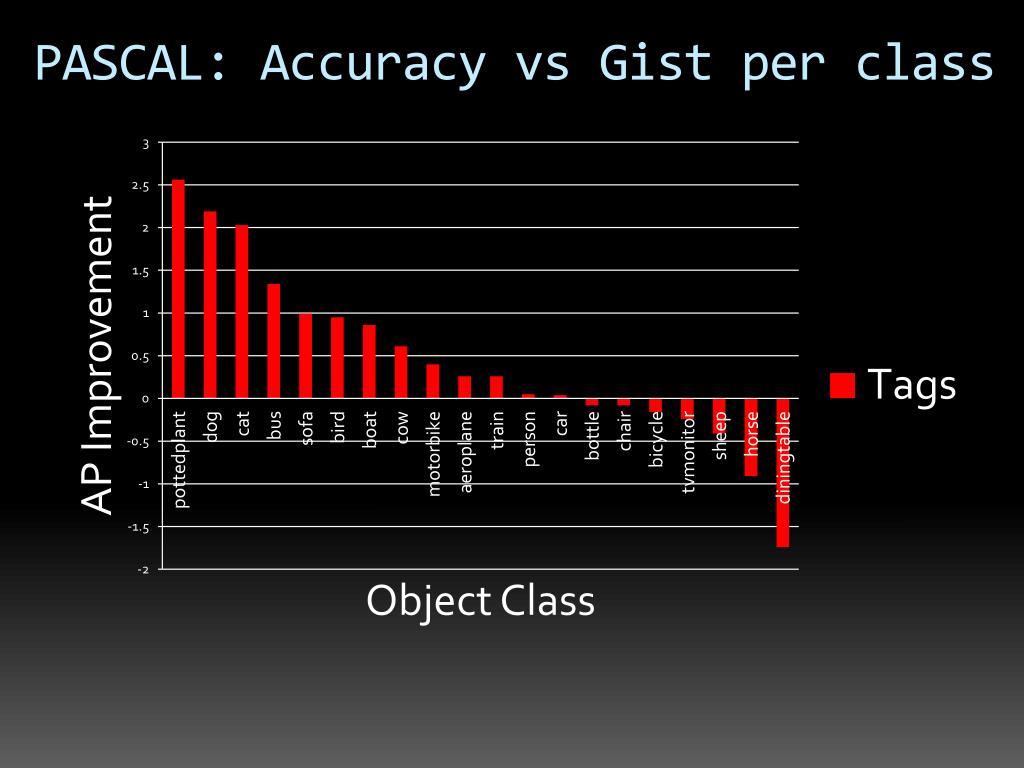 PASCAL: Accuracy vs Gist per class

AP Improvement

3
2.5
2
1.5
1
0.5
0
-0.5
-1
-1.5
-2

pottedplant
dog
cat
bus
sofa
bird
boat
cow
motorbike
aeroplane
train
person
car
bottle
chair
bicycle
tvmonitor
sheep
horse
diningtable

Tags

Object Class